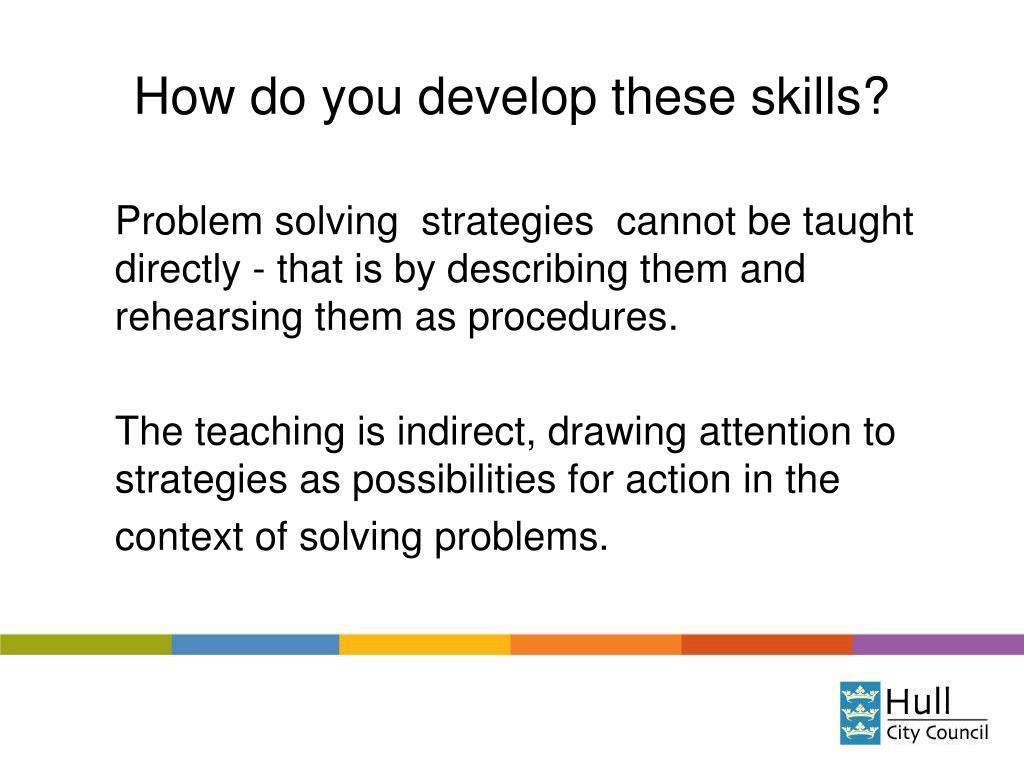 How do you develop these skills?

Problem solving strategies cannot be taught directly - that is by describing them and rehearsing them as procedures.

The teaching is indirect, drawing attention to strategies as possibilities for action in the context of solving problems.

Hull
City Council